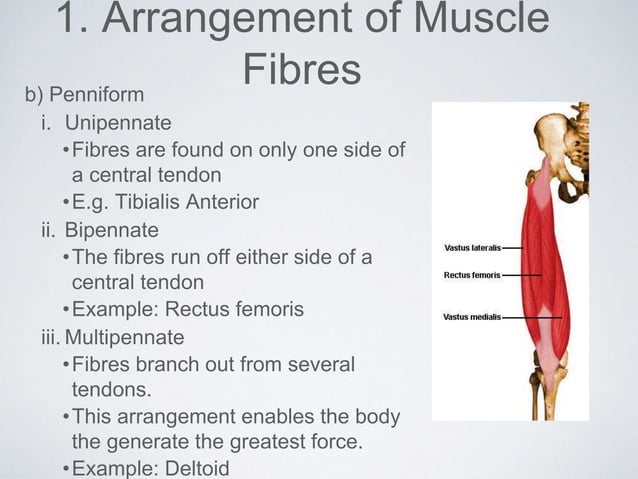 1. Arrangement of Muscle Fibres

b) Penniform

i. Unipennate

•Fibres are found on only one side of a central tendon

•E.g. Tibialis Anterior

ii. Bipennate

•The fibres run off either side of a central tendon

•Example: Rectus femoris

iii. Multipennate

•Fibres branch out from several tendons.

•This arrangement enables the body the generate the greatest force.

•Example: Deltoid

Vastus lateralis

Rectus femoris

Vastus medialis